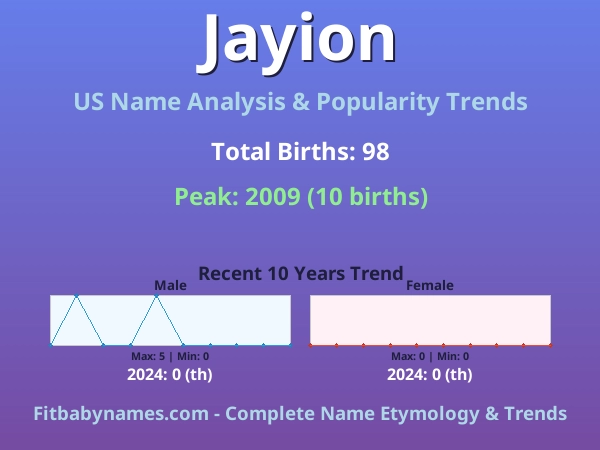 Jayion

US Name Analysis & Popularity Trends

Total Births: 98

Peak: 2009 (10 births)

Recent 10 Years Trend

Male

Max: 5 | Min: 0

2024: 0 (th)

Female

Max: 0 | Min: 0

2024: 0 (th)

Fitbabynames.com - Complete Name Etymology & Trends